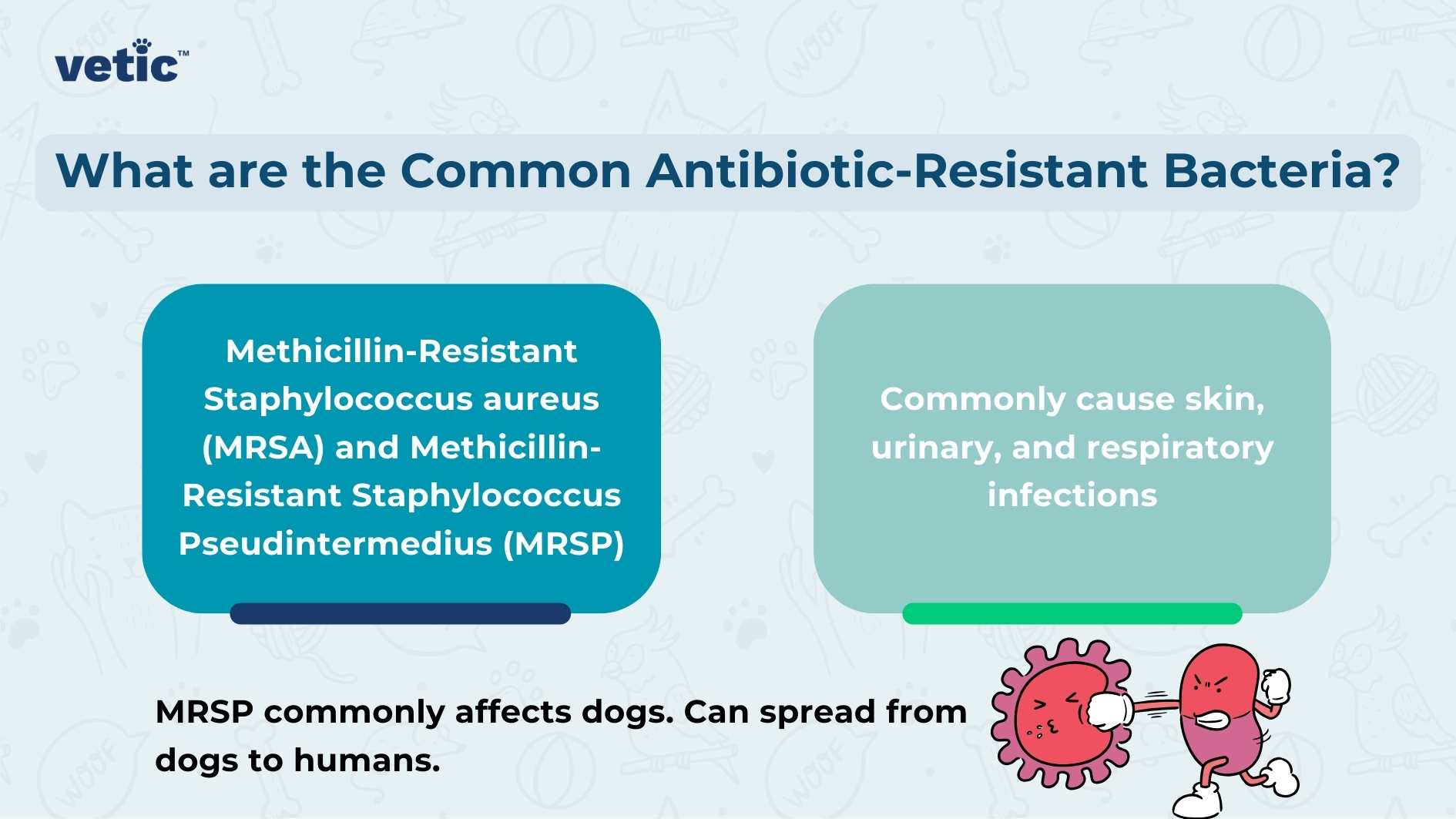 vetic™

What are the Common Antibiotic-Resistant Bacteria?

Methicillin-Resistant Staphylococcus aureus (MRSA) and Methicillin-Resistant Staphylococcus Pseudintermedius (MRSP)

Commonly cause skin, urinary, and respiratory infections

MRSP commonly affects dogs. Can spread from dogs to humans.